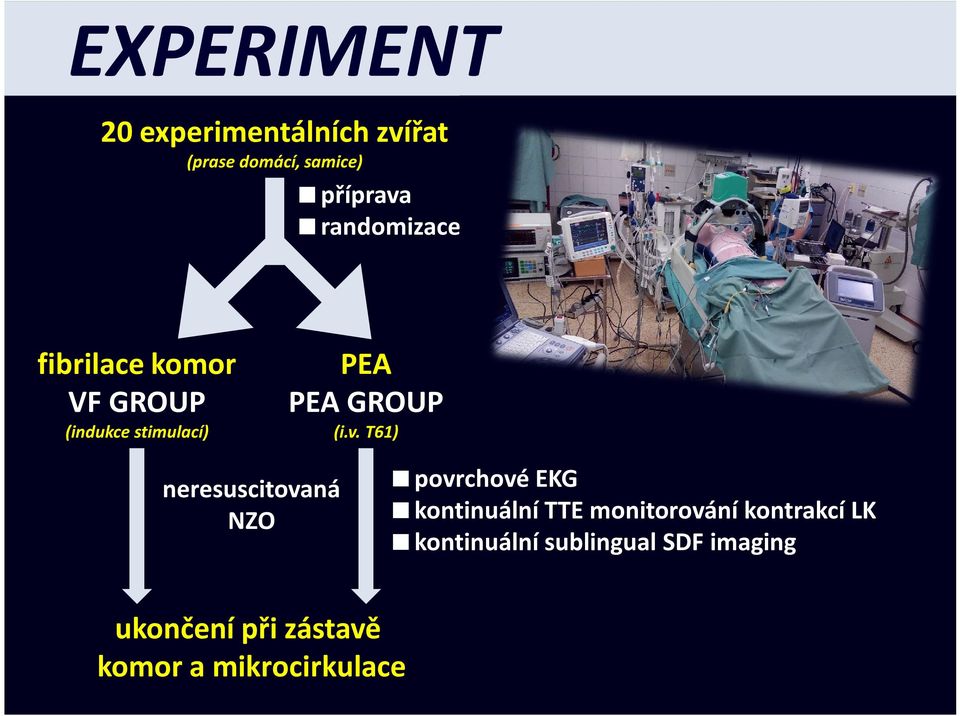 EXPERIMENT

20 experimentálních zvířat
(prase domácí, samice)

■ příprava
■ randomizace

fibrilace komor
VF GROUP
(indukce stimulací)

PEA
PEA GROUP
(i.v. T61)

neresuscitovaná
NZO

■ povrchové EKG
■ kontinuální TTE monitorování kontrakcí LK
■ kontinuální sublingual SDF imaging

ukončení při zástavě
komor a mikrocirkulace